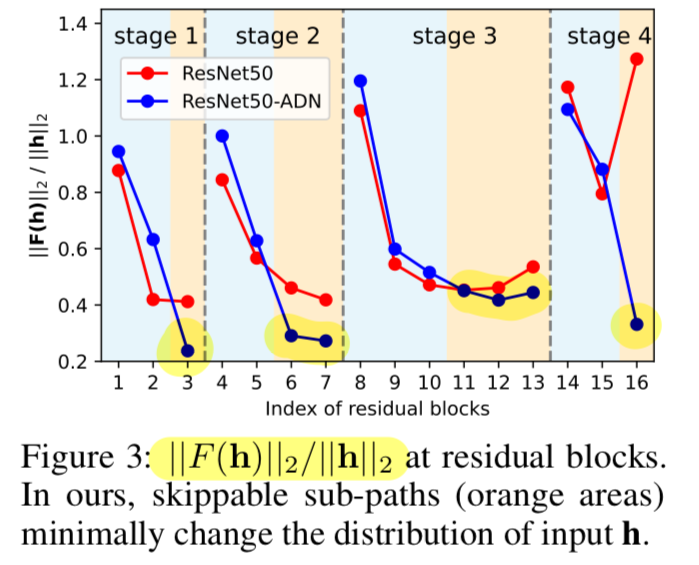 stage 1
stage 2
stage 3
stage 4

ResNet50
ResNet50-ADN

$||\mathbf{F(h)}||_2$ / $||\mathbf{h}||_2$

1.4
1.2
1.0
0.8
0.6
0.4
0.2

1 2 3 4 5 6 7 8 9 10 11 12 13 14 15 16

Index of residual blocks

Figure 3: $||F(\mathbf{h})||_2/||\mathbf{h}||_2$ at residual blocks. In ours, skippable sub-paths (orange areas) minimally change the distribution of input $\mathbf{h}$.